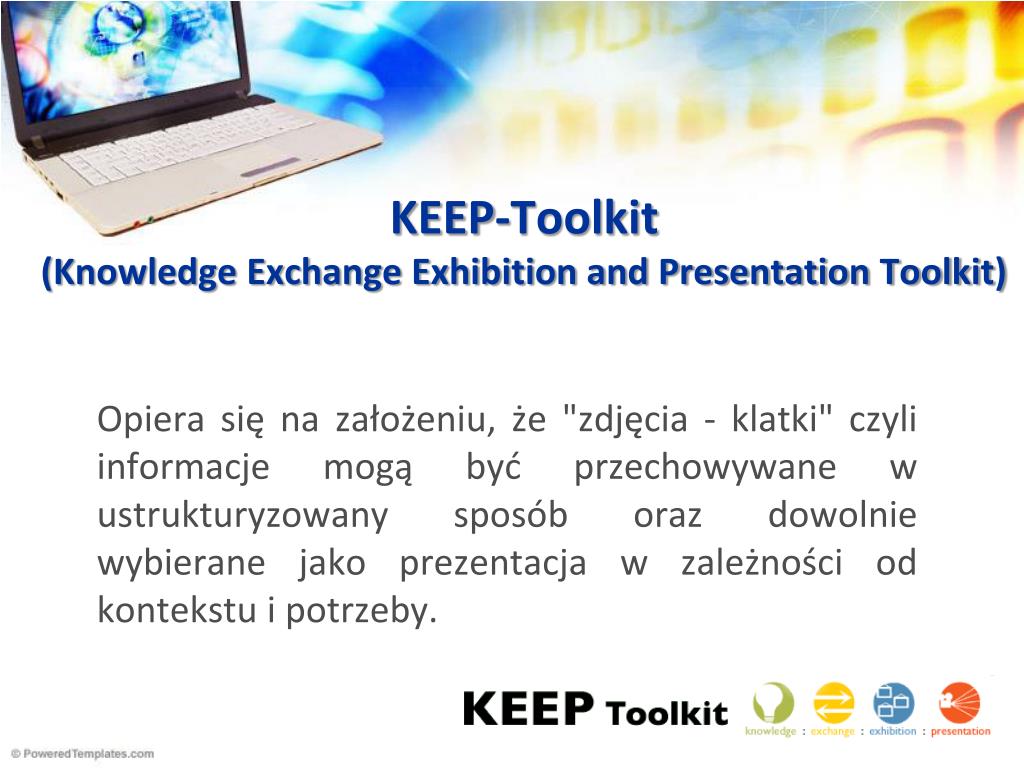 KEEP-Toolkit
(Knowledge Exchange Exhibition and Presentation Toolkit)

Opiera się na założeniu, że "zdjęcia - klatki" czyli informacje mogą być przechowywane w ustrukturyzowany sposób oraz dowolnie wybierane jako prezentacja w zależności od kontekstu i potrzeby.

KEEP Toolkit

knowledge : exchange : exhibition : presentation

© PoweredTemplates.com